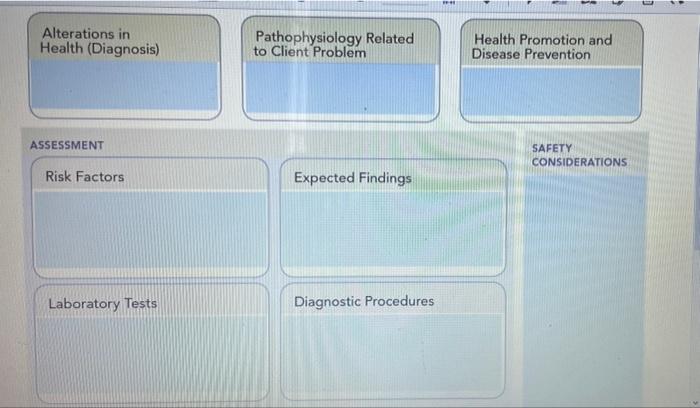 Alterations in Health (Diagnosis)

Pathophysiology Related to Client Problem

Health Promotion and Disease Prevention

ASSESSMENT

Risk Factors

Expected Findings

Laboratory Tests

Diagnostic Procedures

SAFETY CONSIDERATIONS